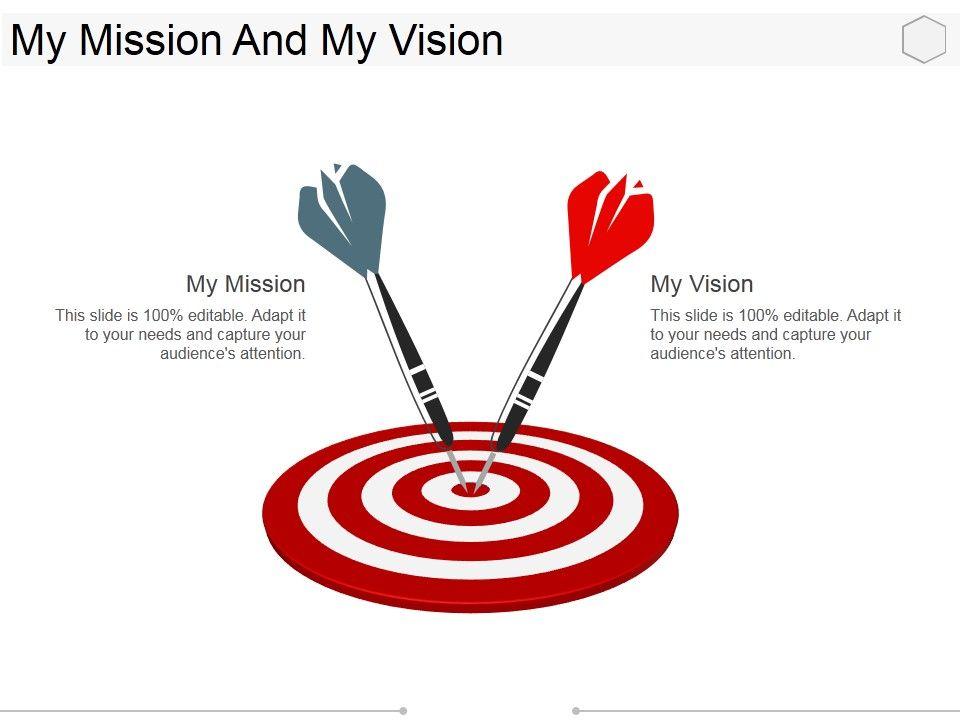 My Mission And My Vision

My Mission

This slide is 100% editable. Adapt it to your needs and capture your audience's attention.

My Vision

This slide is 100% editable. Adapt it to your needs and capture your audience's attention.